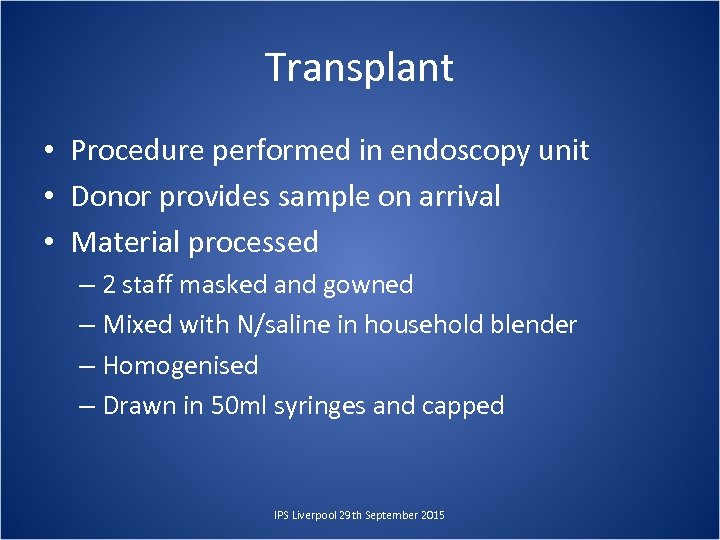 Transplant

• Procedure performed in endoscopy unit
• Donor provides sample on arrival
• Material processed
– 2 staff masked and gowned
– Mixed with N/saline in household blender
– Homogenised
– Drawn in 50ml syringes and capped

IPS Liverpool 29th September 2015